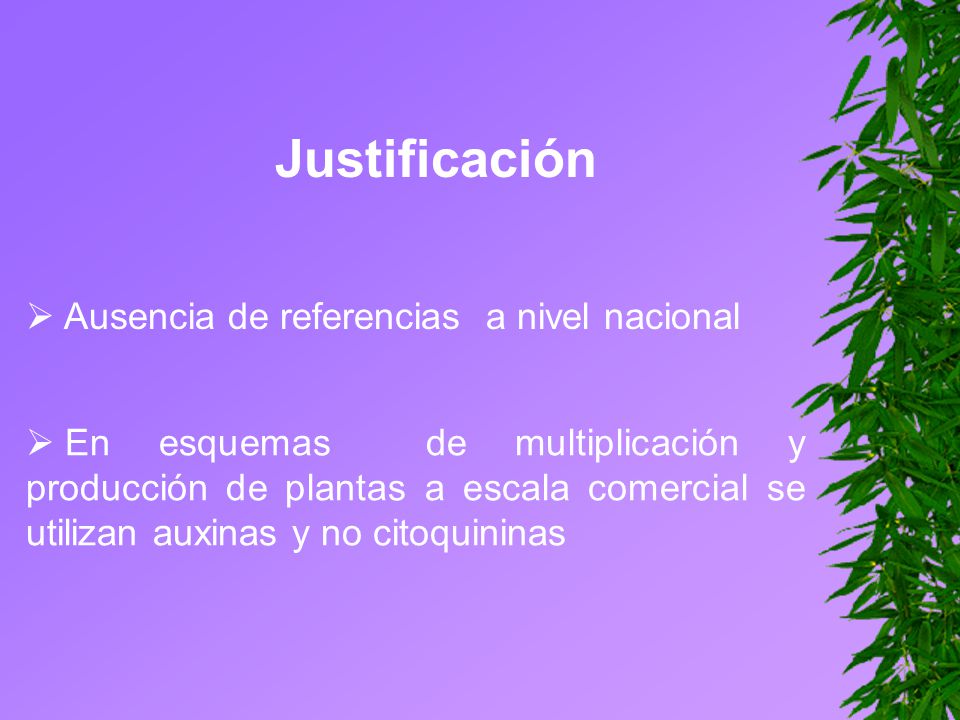 Justificación

➢ Ausencia de referencias a nivel nacional

➢ En esquemas de multiplicación y producción de plantas a escala comercial se utilizan auxinas y no citoquininas